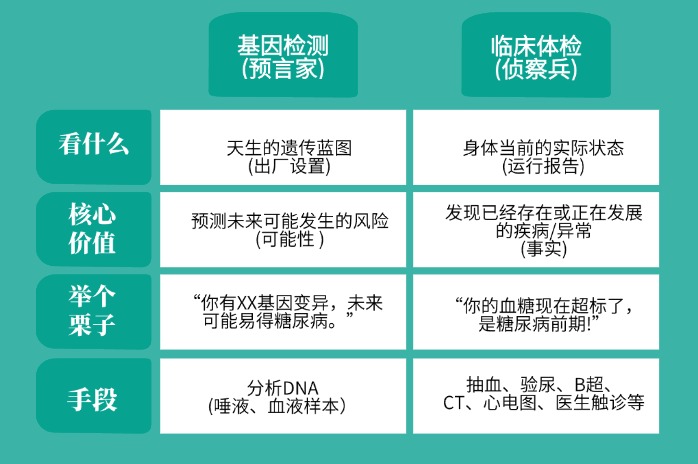 |  | 基因检测 (预言家) | 临床体检 (侦察兵) |
|---|---|---|
| 看什么 | 天生的遗传蓝图 (出厂设置) | 身体当前的实际状态 (运行报告) |
| 核心价值 | 预测未来可能发生的风险 (可能性 ) | 发现已经存在或正在发展的疾病/异常 (事实) |
| 举个栗子 | “你有XX基因变异，未来可能易得糖尿病。” | “你的血糖现在超标了，是糖尿病前期!” |
| 手段 | 分析DNA (唾液、血液样本) | 抽血、验尿、B超、CT、心电图、医生触诊等 |